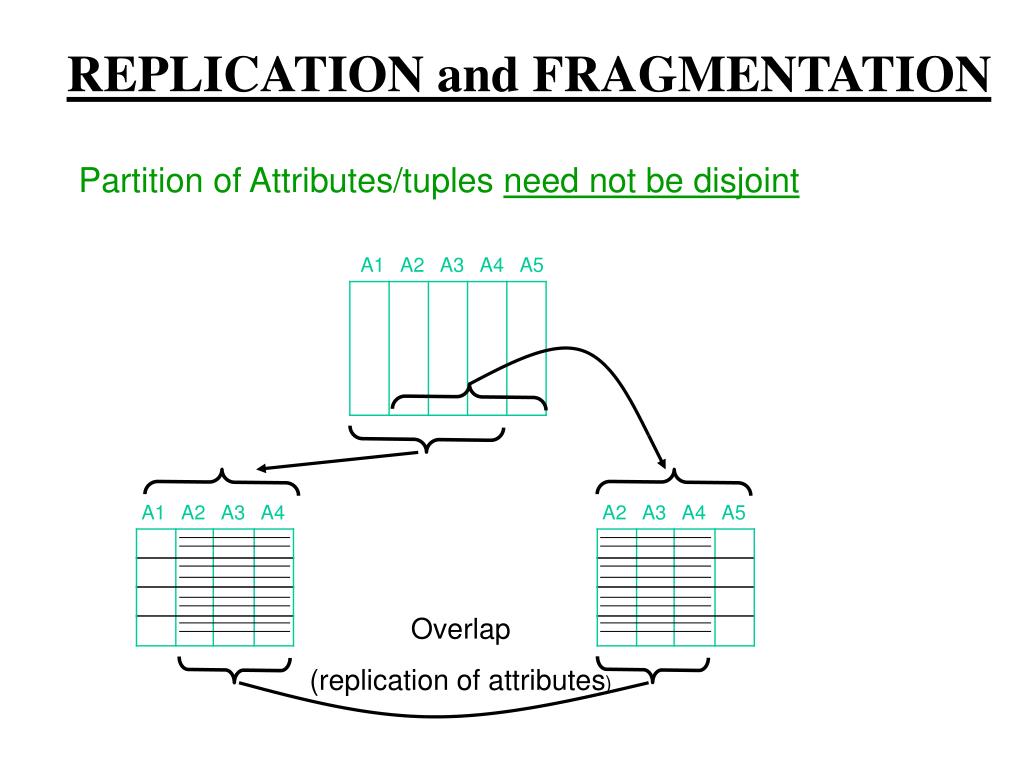 REPLICATION and FRAGMENTATION

Partition of Attributes/tuples need not be disjoint

A1 A2 A3 A4 A5

A1 A2 A3 A4

A2 A3 A4 A5

Overlap

(replication of attributes)